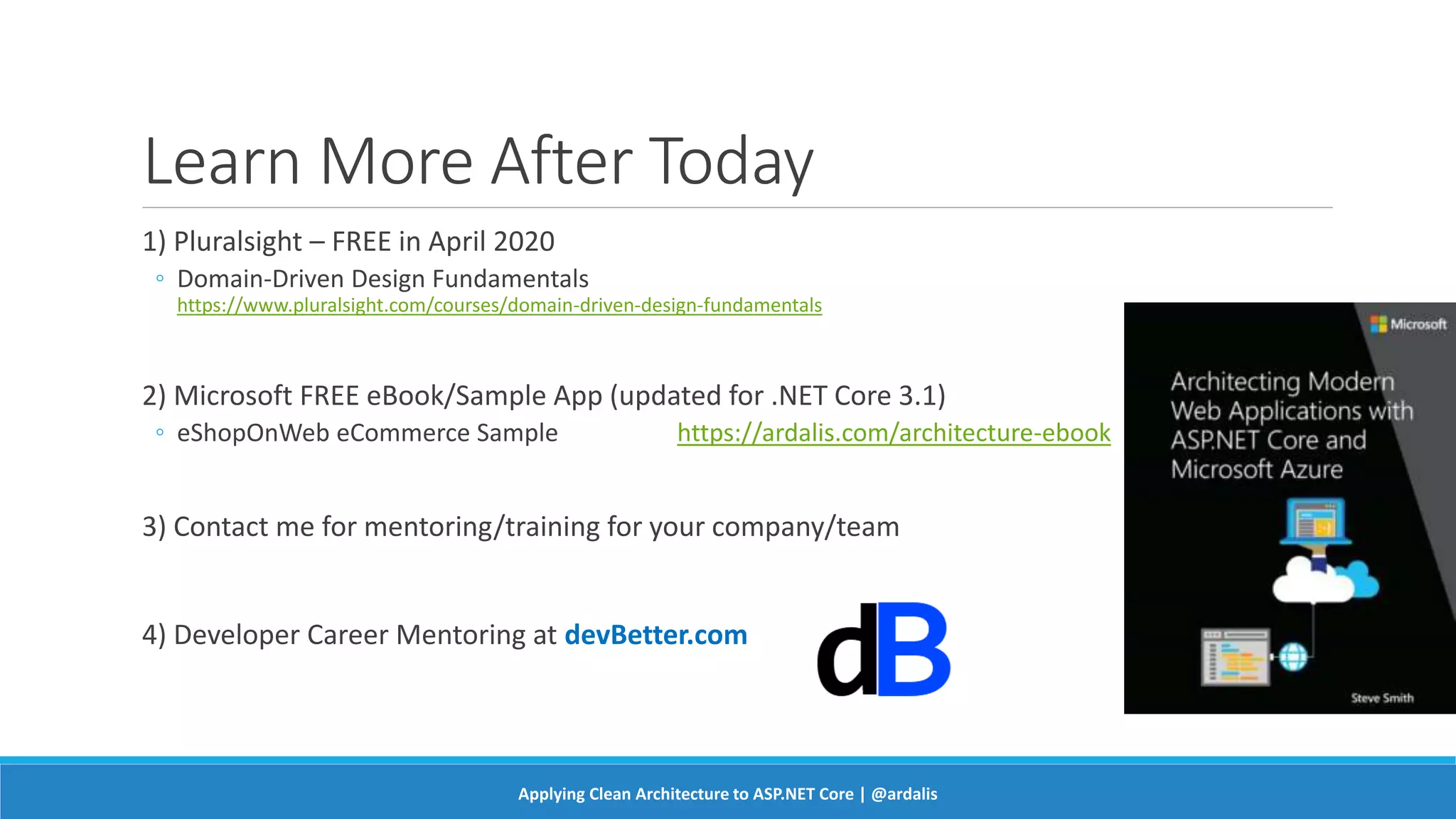 Learn More After Today

1) Pluralsight – FREE in April 2020

◦ Domain-Driven Design Fundamentals
https://www.pluralsight.com/courses/domain-driven-design-fundamentals

2) Microsoft FREE eBook/Sample App (updated for .NET Core 3.1)

◦ eShopOnWeb eCommerce Sample https://ardalis.com/architecture-ebook

3) Contact me for mentoring/training for your company/team

4) Developer Career Mentoring at devBetter.com

dB

Microsoft

Architecting Modern Web Applications with ASP.NET Core and Microsoft Azure

Steve Smith

Applying Clean Architecture to ASP.NET Core | @ardalis